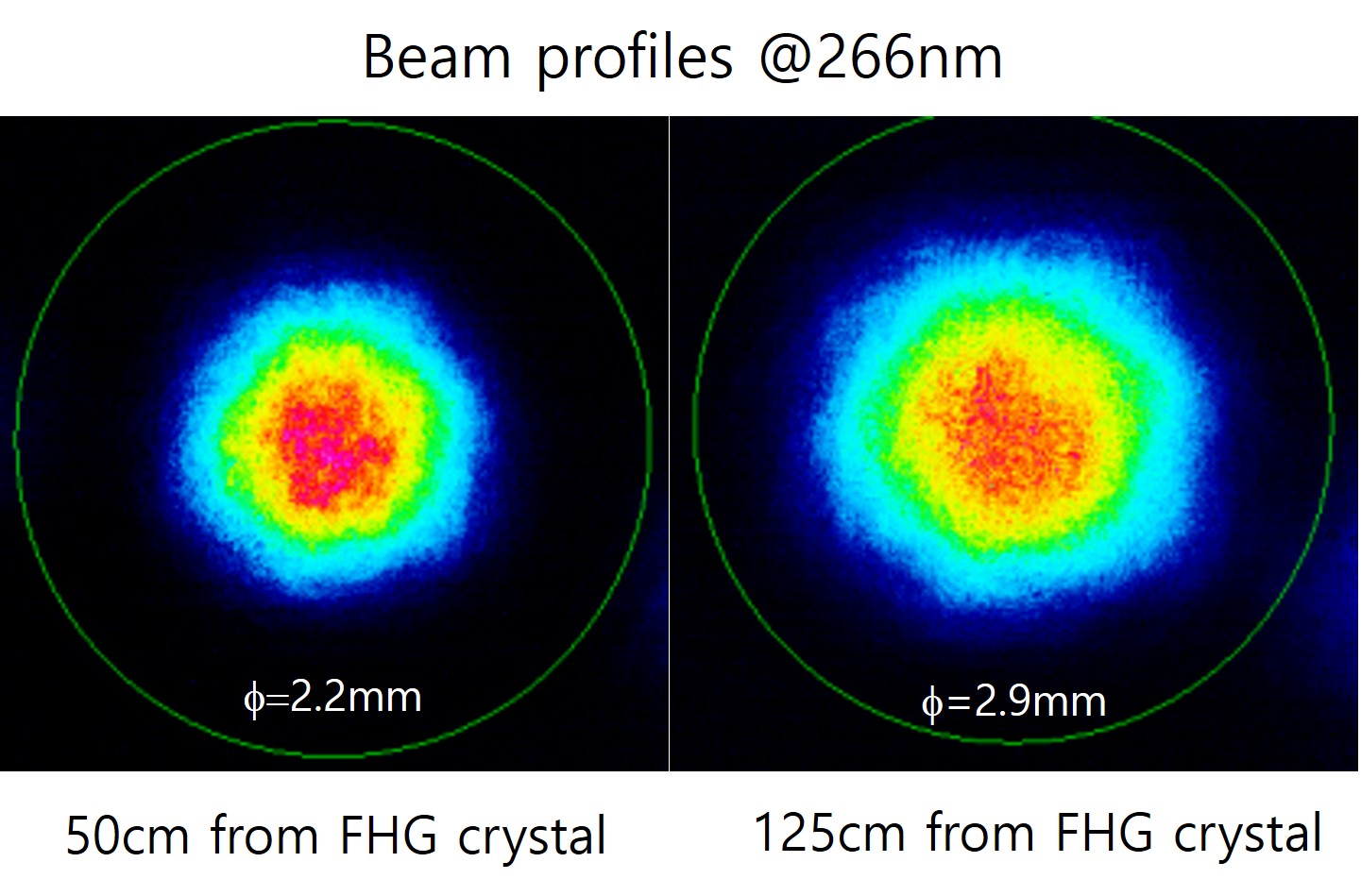 Beam profiles @266nm

ϕ=2.2mm

ϕ=2.9mm

50cm from FHG crystal

125cm from FHG crystal